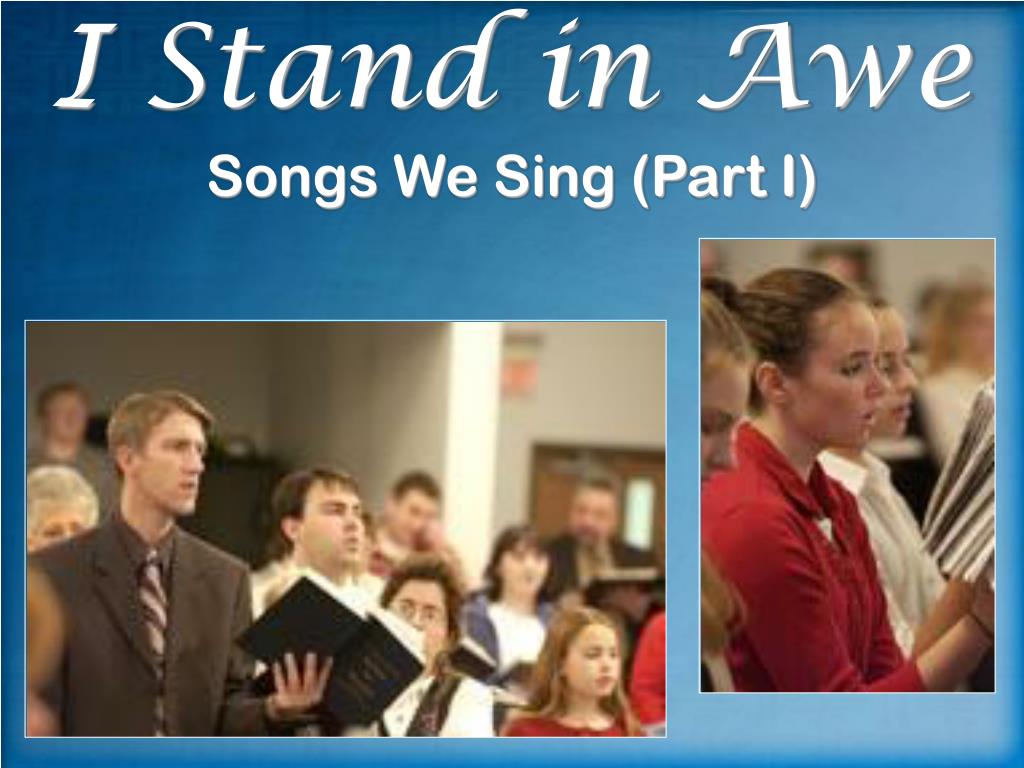 I Stand in Awe
Songs We Sing (Part I)